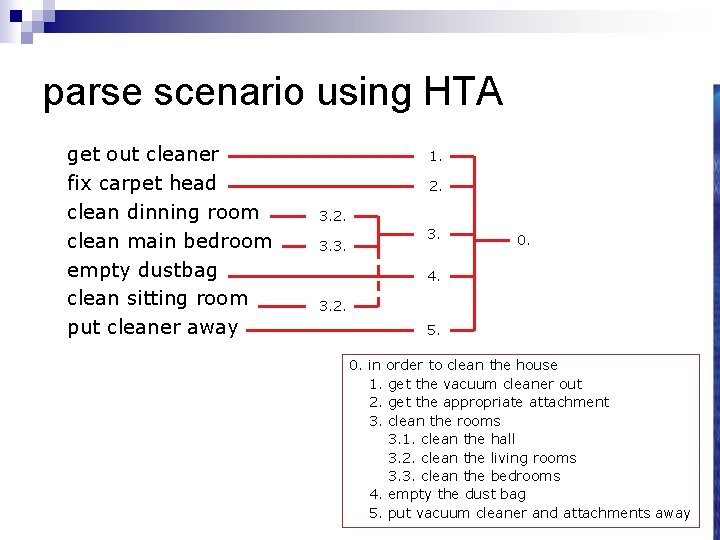 parse scenario using HTA

get out cleaner
fix carpet head
clean dinning room
clean main bedroom
empty dustbag
clean sitting room
put cleaner away

3.2.
3.3.
3.2.

1.
2.
3.
4.
5.

0.

0. in order to clean the house
1. get the vacuum cleaner out
2. get the appropriate attachment
3. clean the rooms
3.1. clean the hall
3.2. clean the living rooms
3.3. clean the bedrooms
4. empty the dust bag
5. put vacuum cleaner and attachments away